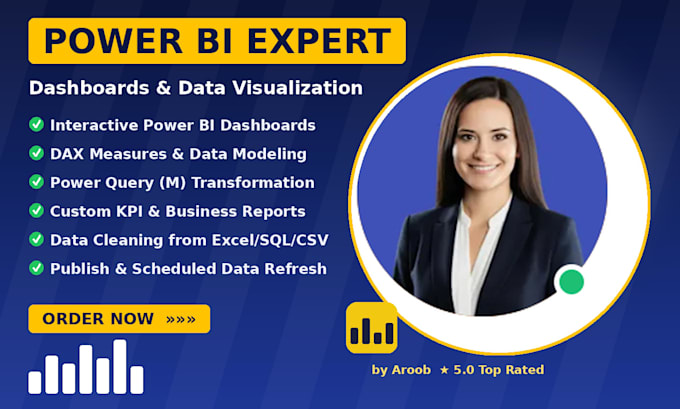 POWER BI EXPERT

Dashboards & Data Visualization

Interactive Power BI Dashboards
DAX Measures & Data Modeling
Power Query (M) Transformation
Custom KPI & Business Reports
Data Cleaning from Excel/SQL/CSV
Publish & Scheduled Data Refresh

ORDER NOW »»»

by Aroob ★ 5.0 Top Rated